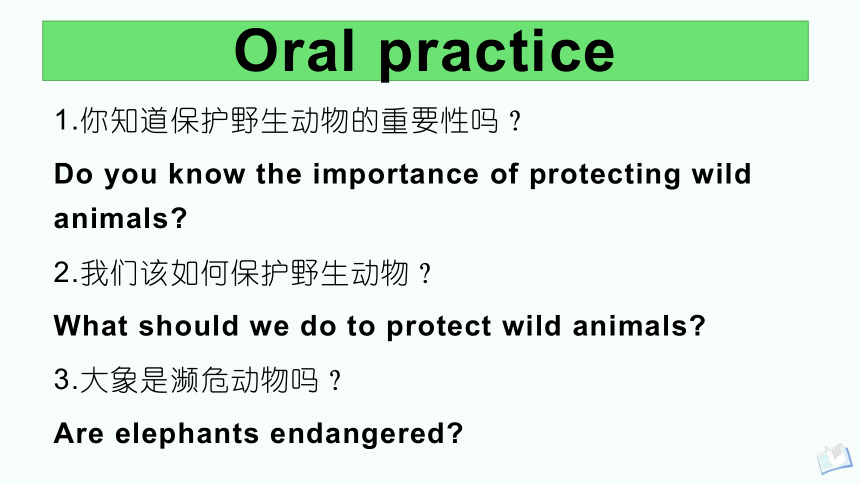 Oral practice

1.你知道保护野生动物的重要性吗？

Do you know the importance of protecting wild animals?

2.我们该如何保护野生动物？

What should we do to protect wild animals?

3.大象是濒危动物吗？

Are elephants endangered?